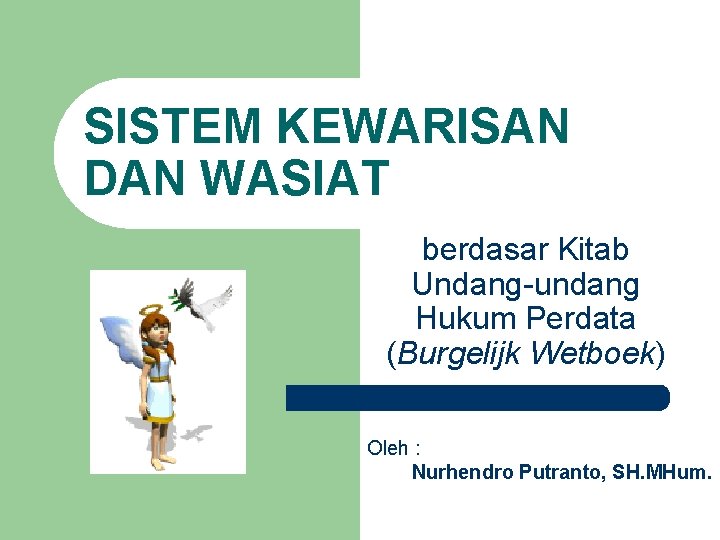 SISTEM KEWARISAN DAN WASIAT

berdasar Kitab Undang-undang Hukum Perdata (Burgelijk Wetboek)

Oleh :
Nurhendro Putranto, SH.MHum.